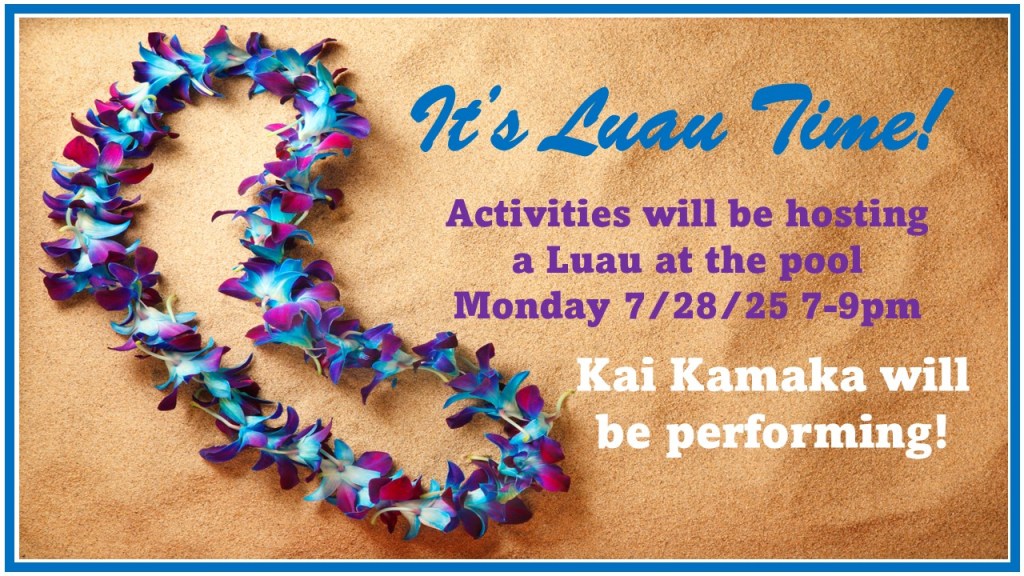 It's Luau Time!

Activities will be hosting a Luau at the pool Monday 7/28/25 7-9pm

Kai Kamaka will be performing!